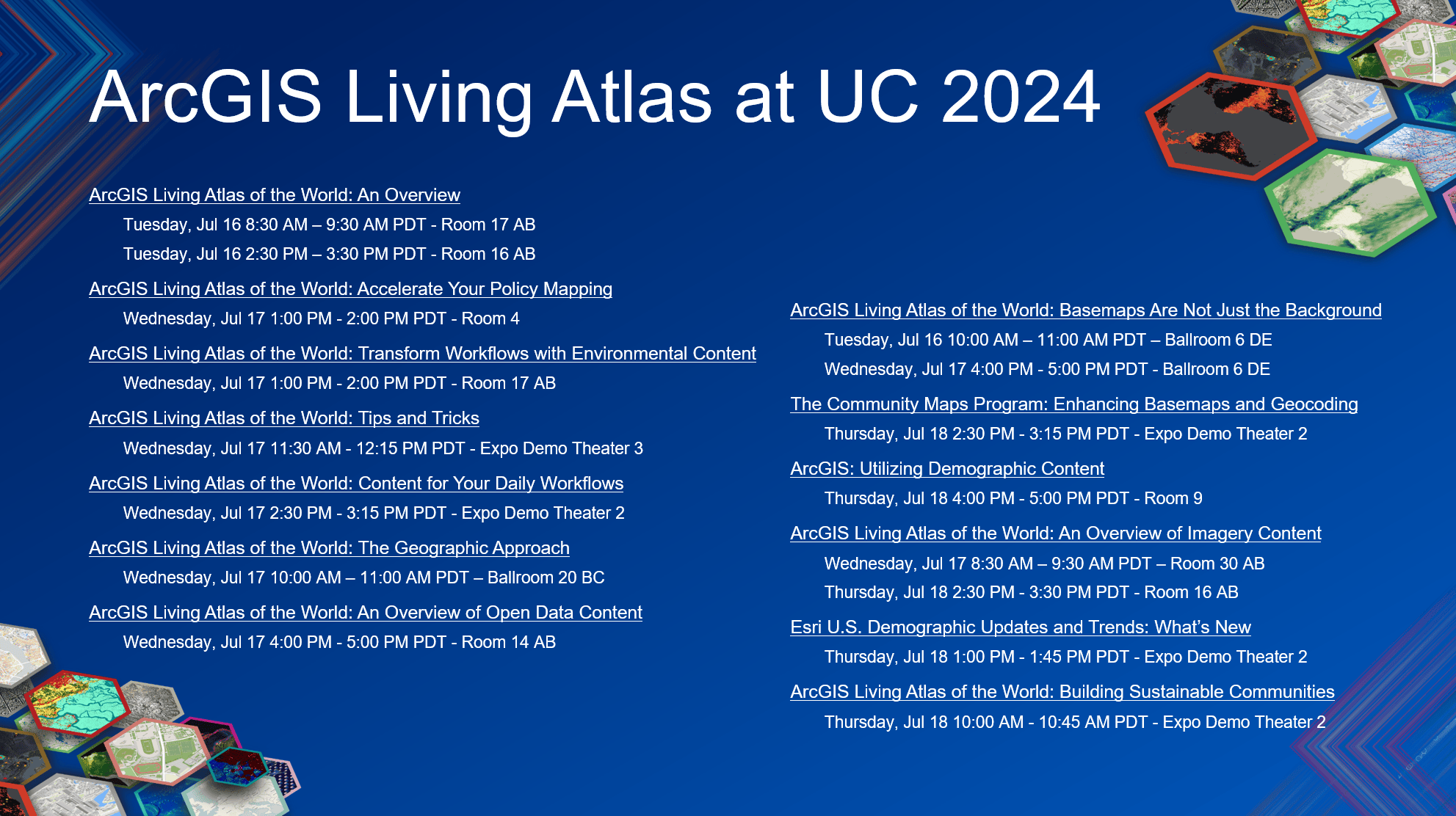 ArcGIS Living Atlas at UC 2024

ArcGIS Living Atlas of the World: An Overview

Tuesday, Jul 16 8:30 AM – 9:30 AM PDT - Room 17 AB

Tuesday, Jul 16 2:30 PM – 3:30 PM PDT - Room 16 AB

ArcGIS Living Atlas of the World: Accelerate Your Policy Mapping

Wednesday, Jul 17 1:00 PM - 2:00 PM PDT - Room 4

ArcGIS Living Atlas of the World: Transform Workflows with Environmental Content

Wednesday, Jul 17 1:00 PM - 2:00 PM PDT - Room 17 AB

ArcGIS Living Atlas of the World: Tips and Tricks

Wednesday, Jul 17 11:30 AM - 12:15 PM PDT - Expo Demo Theater 3

ArcGIS Living Atlas of the World: Content for Your Daily Workflows

Wednesday, Jul 17 2:30 PM - 3:15 PM PDT - Expo Demo Theater 2

ArcGIS Living Atlas of the World: The Geographic Approach

Wednesday, Jul 17 10:00 AM – 11:00 AM PDT – Ballroom 20 BC

ArcGIS Living Atlas of the World: An Overview of Open Data Content

Wednesday, Jul 17 4:00 PM - 5:00 PM PDT - Room 14 AB

ArcGIS Living Atlas of the World: Basemaps Are Not Just the Background

Tuesday, Jul 16 10:00 AM – 11:00 AM PDT – Ballroom 6 DE

Wednesday, Jul 17 4:00 PM - 5:00 PM PDT - Ballroom 6 DE

The Community Maps Program: Enhancing Basemaps and Geocoding

Thursday, Jul 18 2:30 PM - 3:15 PM PDT - Expo Demo Theater 2

ArcGIS: Utilizing Demographic Content

Thursday, Jul 18 4:00 PM - 5:00 PM PDT - Room 9

ArcGIS Living Atlas of the World: An Overview of Imagery Content

Wednesday, Jul 17 8:30 AM – 9:30 AM PDT – Room 30 AB

Thursday, Jul 18 2:30 PM - 3:30 PM PDT - Room 16 AB

Esri U.S. Demographic Updates and Trends: What's New

Thursday, Jul 18 1:00 PM - 1:45 PM PDT - Expo Demo Theater 2

ArcGIS Living Atlas of the World: Building Sustainable Communities

Thursday, Jul 18 10:00 AM - 10:45 AM PDT - Expo Demo Theater 2